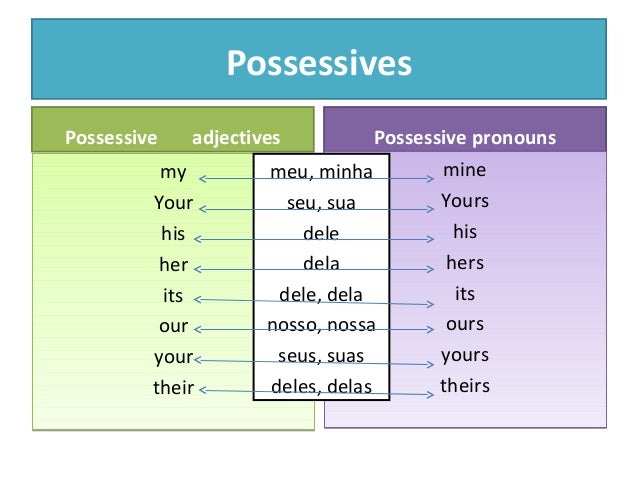 Possessives

| Possessive adjectives | | Possessive pronouns |
|---|---|---|
| my | meu, minha | mine |
| Your | seu, sua | Yours |
| his | dele | his |
| her | dela | hers |
| its | dele, dela | its |
| our | nosso, nossa | ours |
| your | seus, suas | yours |
| their | deles, delas | theirs |